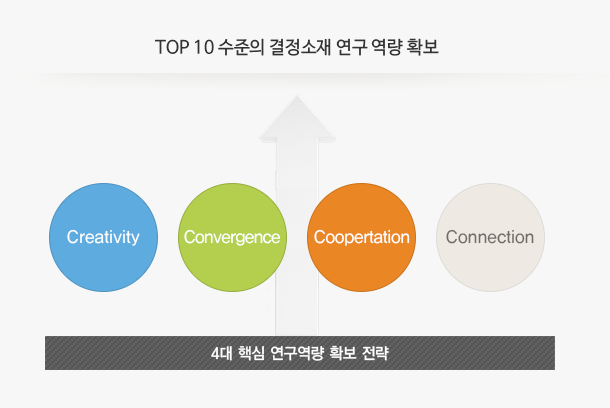 TOP 10 수준의 결정소재 연구 역량 확보

Creativity

Convergence

Coopertation

Connection

4대 핵심 연구역량 확보 전략